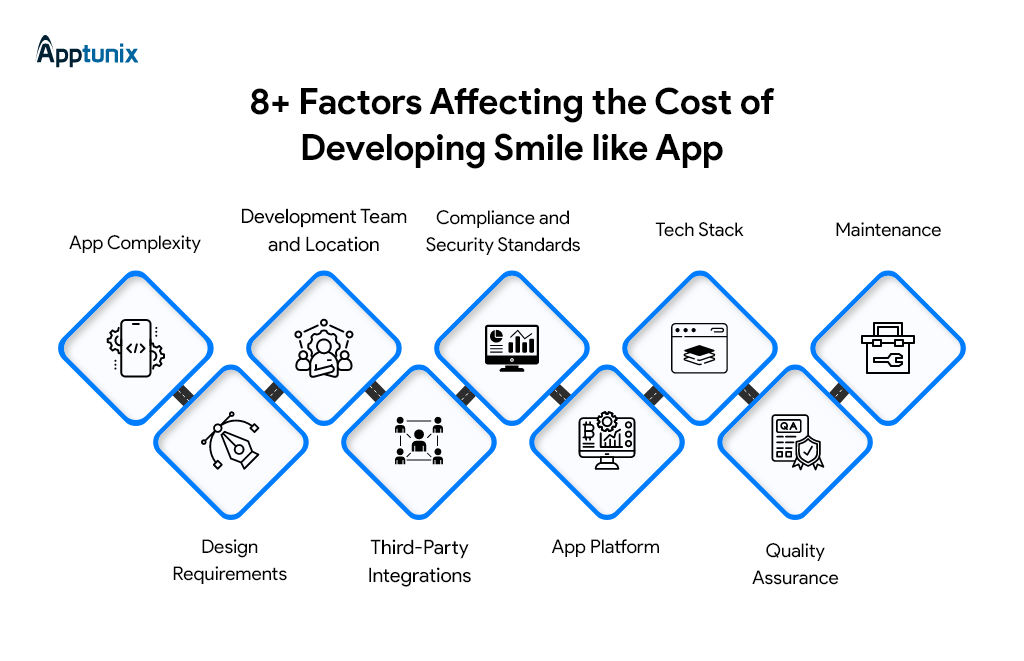 Apptunix

8+ Factors Affecting the Cost of Developing Smile like App

App Complexity

Development Team and Location

Compliance and Security Standards

Tech Stack

Maintenance

QA

Design Requirements

Third-Party Integrations

App Platform

Quality Assurance